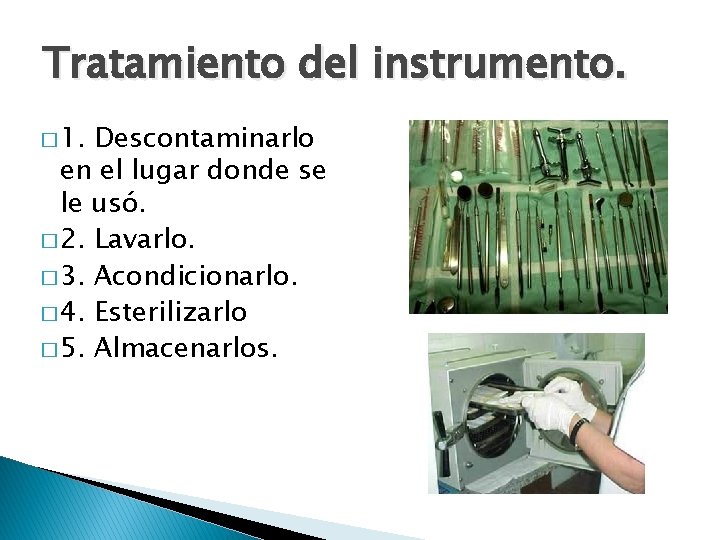 Tratamiento del instrumento.

□ 1. Descontaminarlo en el lugar donde se le usó.
□ 2. Lavarlo.
□ 3. Acondicionarlo.
□ 4. Esterilizarlo
□ 5. Almacenarlos.